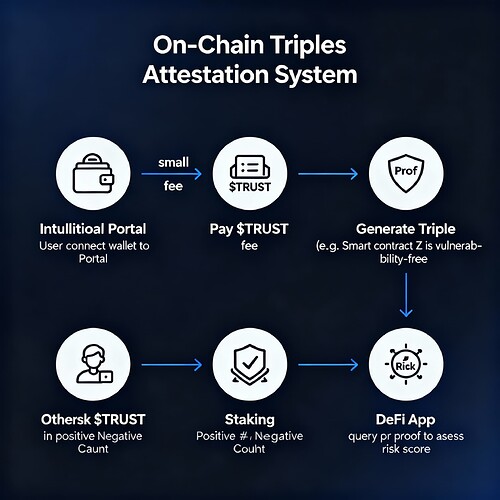 On-Chain Triples Attestation System

small fee

$TRUST

Prof

Intullitioal Portal
User connect wallet to Portal

Pay $TRUST fee

Generate Triple
(e.g. Smart contract Z is vulnerability-free

Rick

Othersk $TRUST
in positive Negative Caunt

Staking
Positive #, Negative Couht

DeFi App
query pr proof to asess risk score